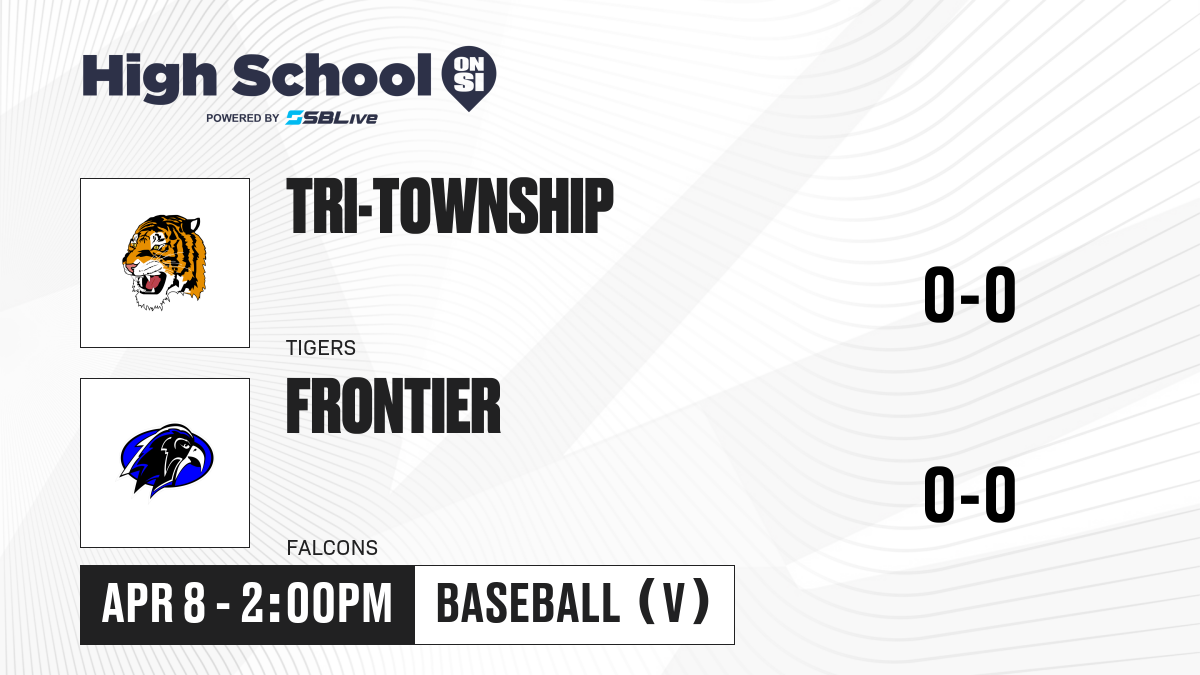 High School ON SI
POWERED BY SBLive

TRI-TOWNSHIP
TIGERS
0-0

FRONTIER
FALCONS
0-0

APR 8 - 2:00PM
BASEBALL (V)